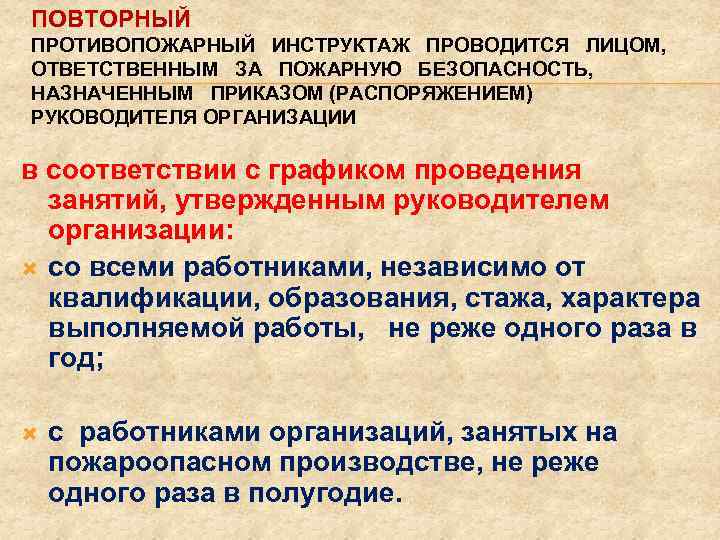 ПОВТОРНЫЙ
ПРОТИВОПОЖАРНЫЙ ИНСТРУКТАЖ ПРОВОДИТСЯ ЛИЦОМ, ОТВЕТСТВЕННЫМ ЗА ПОЖАРНУЮ БЕЗОПАСНОСТЬ, НАЗНАЧЕННЫМ ПРИКАЗОМ (РАСПОРЯЖЕНИЕМ) РУКОВОДИТЕЛЯ ОРГАНИЗАЦИИ

в соответствии с графиком проведения занятий, утвержденным руководителем организации:

со всеми работниками, независимо от квалификации, образования, стажа, характера выполняемой работы, не реже одного раза в год;

с работниками организаций, занятых на пожароопасном производстве, не реже одного раза в полугодие.